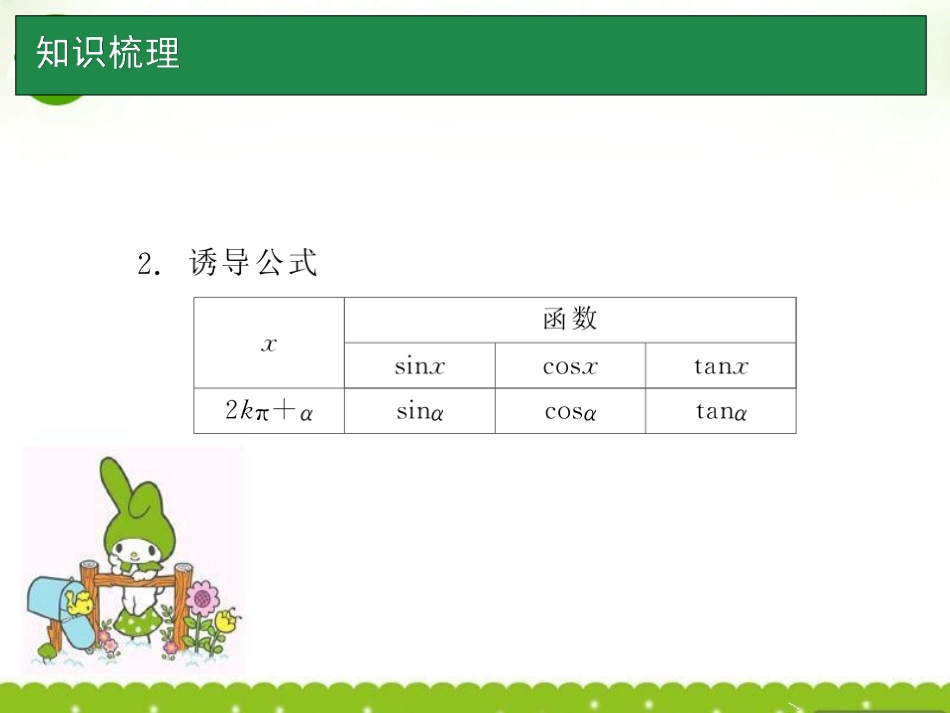 知识梳理

2. 诱导公式

| $x$ | 函数 | | |
|---|---|---|---|
| | $\sin x$ | $\cos x$ | $\tan x$ |
| $2k\pi+\alpha$ | $\sin\alpha$ | $\cos\alpha$ | $\tan\alpha$ |